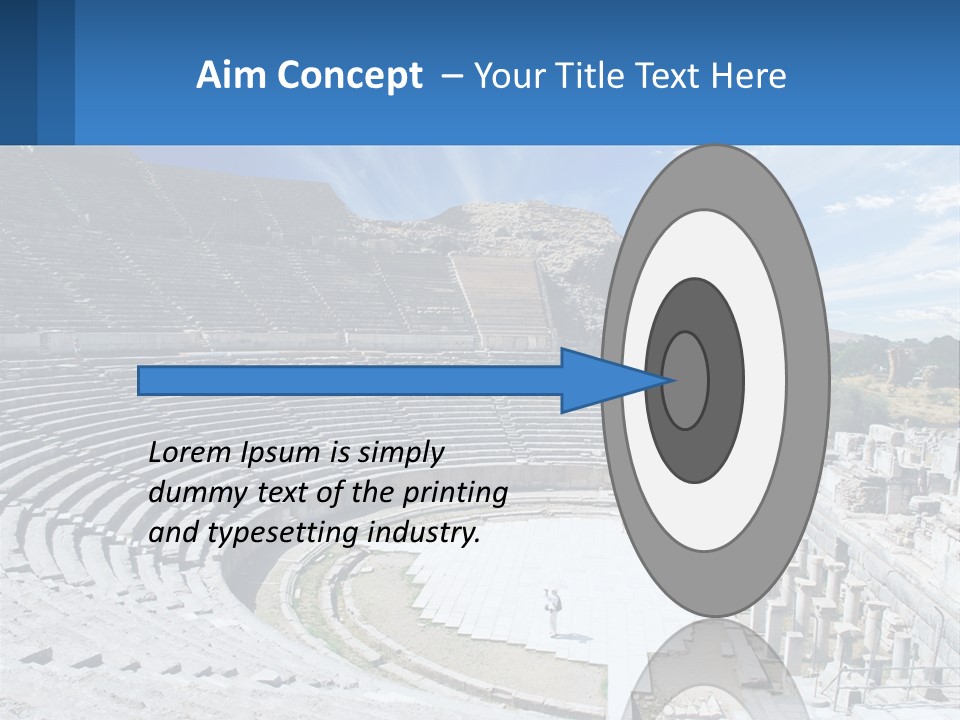 Aim Concept – Your Title Text Here

Lorem Ipsum is simply dummy text of the printing and typesetting industry.